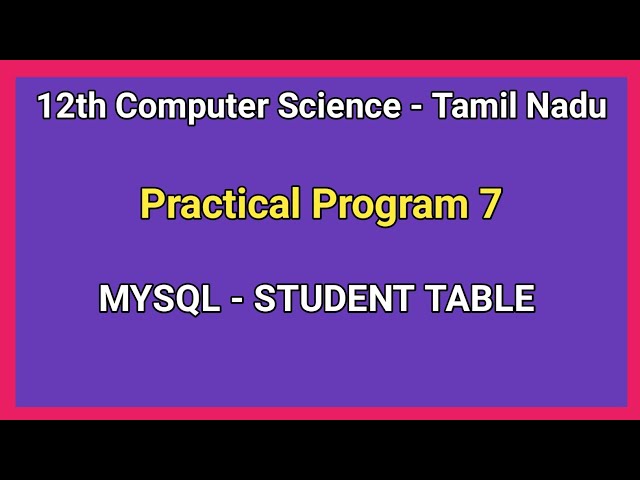 12th Computer Science - Tamil Nadu

Practical Program 7

MYSQL - STUDENT TABLE